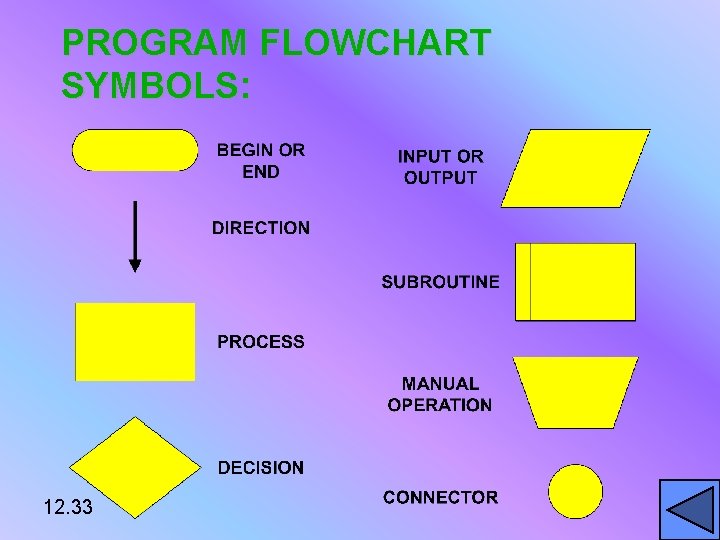 PROGRAM FLOWCHART SYMBOLS:

BEGIN OR END

DIRECTION

PROCESS

DECISION

INPUT OR OUTPUT

SUBROUTINE

MANUAL OPERATION

CONNECTOR

12.33